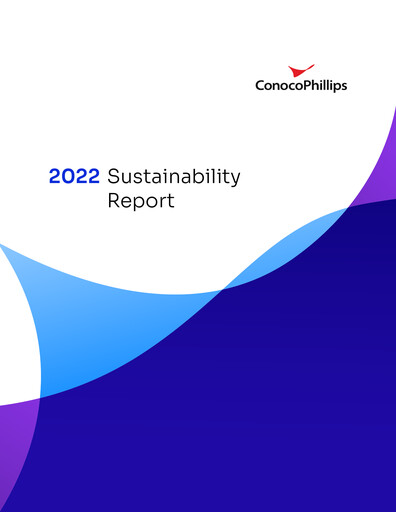 ConocoPhillips

2022 Sustainability Report